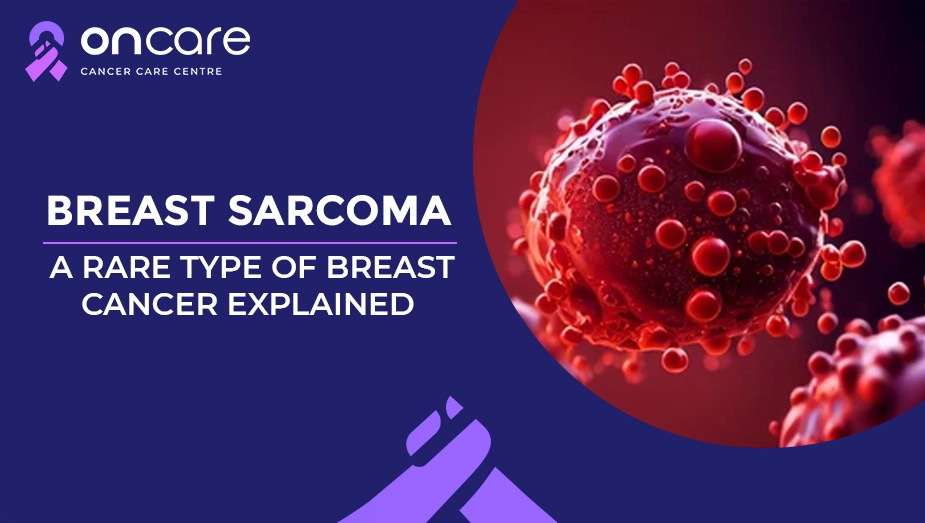 oncare
CANCER CARE CENTRE

BREAST SARCOMA

A RARE TYPE OF BREAST CANCER EXPLAINED